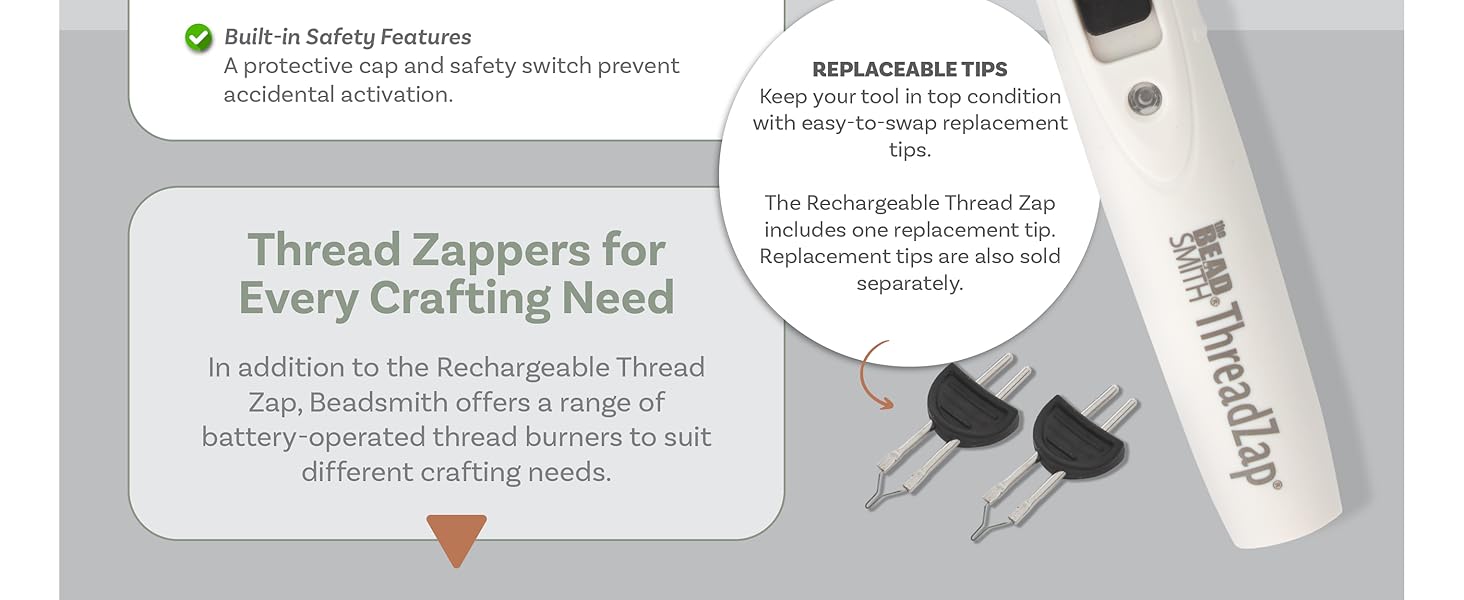 Built-in Safety Features
A protective cap and safety switch prevent accidental activation.

Thread Zappers for Every Crafting Need

In addition to the Rechargeable Thread Zap, Beadsmith offers a range of battery-operated thread burners to suit different crafting needs.

REPLACEABLE TIPS
Keep your tool in top condition with easy-to-swap replacement tips.

The Rechargeable Thread Zap includes one replacement tip. Replacement tips are also sold separately.

the BEAD SMITH® ThreadZap®